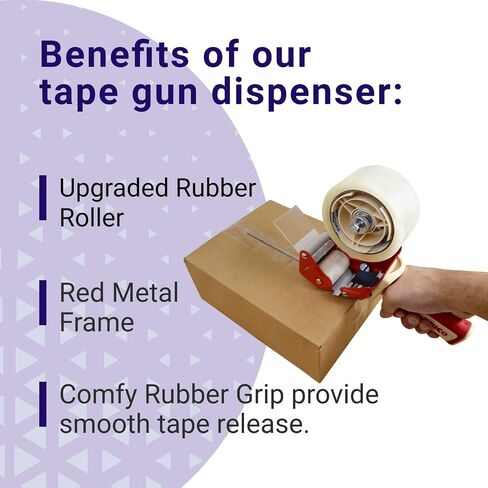 Benefits of our tape gun dispenser:

Upgraded Rubber Roller

Red Metal Frame

Comfy Rubber Grip provide smooth tape release.